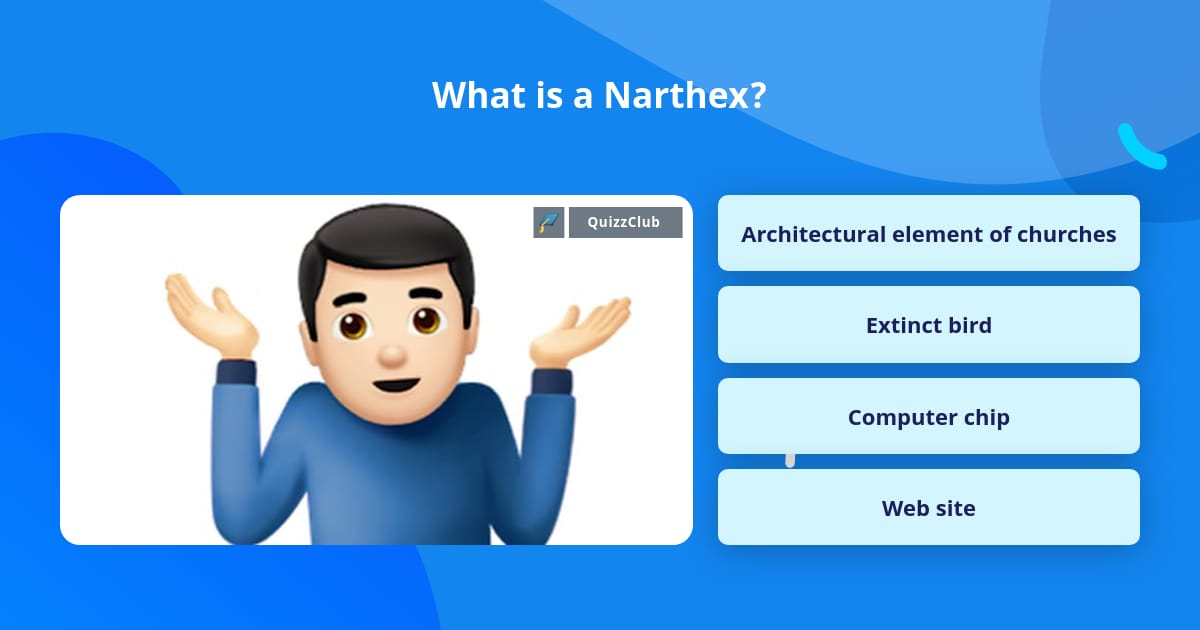 What is a Narthex?

QuizzClub

Architectural element of churches

Extinct bird

Computer chip

Web site